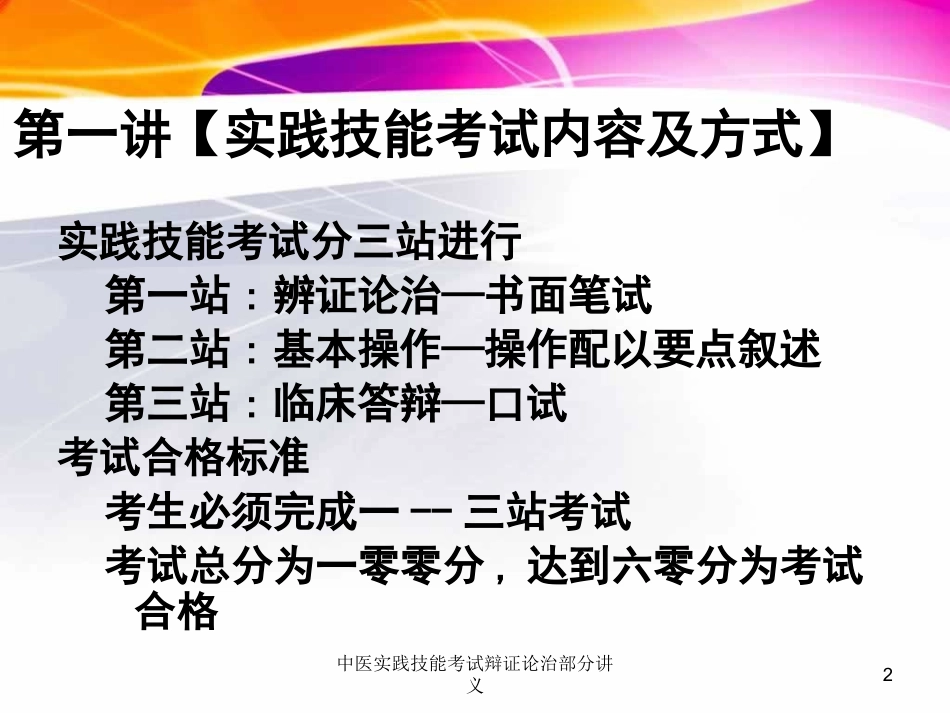 第一讲【实践技能考试内容及方式】

实践技能考试分三站进行

第一站：辨证论治—书面笔试

第二站：基本操作—操作配以要点叙述

第三站：临床答辩—口试

考试合格标准

考生必须完成一 -- 三站考试

考试总分为一零零分，达到六零分为考试合格

中医实践技能考试辩证论治部分讲义

2